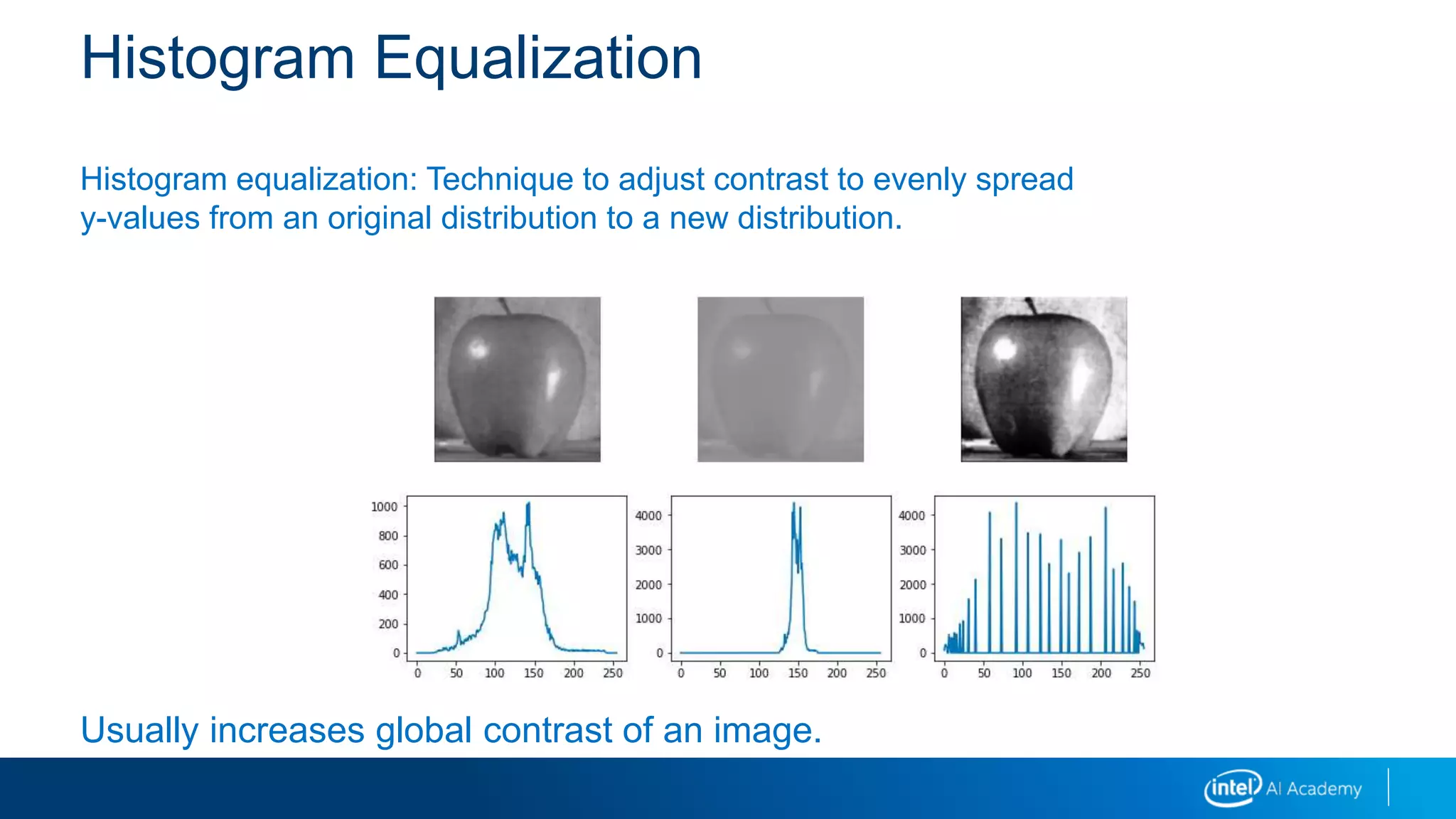 Histogram Equalization

Histogram equalization: Technique to adjust contrast to evenly spread y-values from an original distribution to a new distribution.

1000
800
600
400
200
0
0 50 100 150 200 250

4000
3000
2000
1000
0
0 50 100 150 200 250

4000
3000
2000
1000
0
0 50 100 150 200 250

Usually increases global contrast of an image.

intel AI Academy